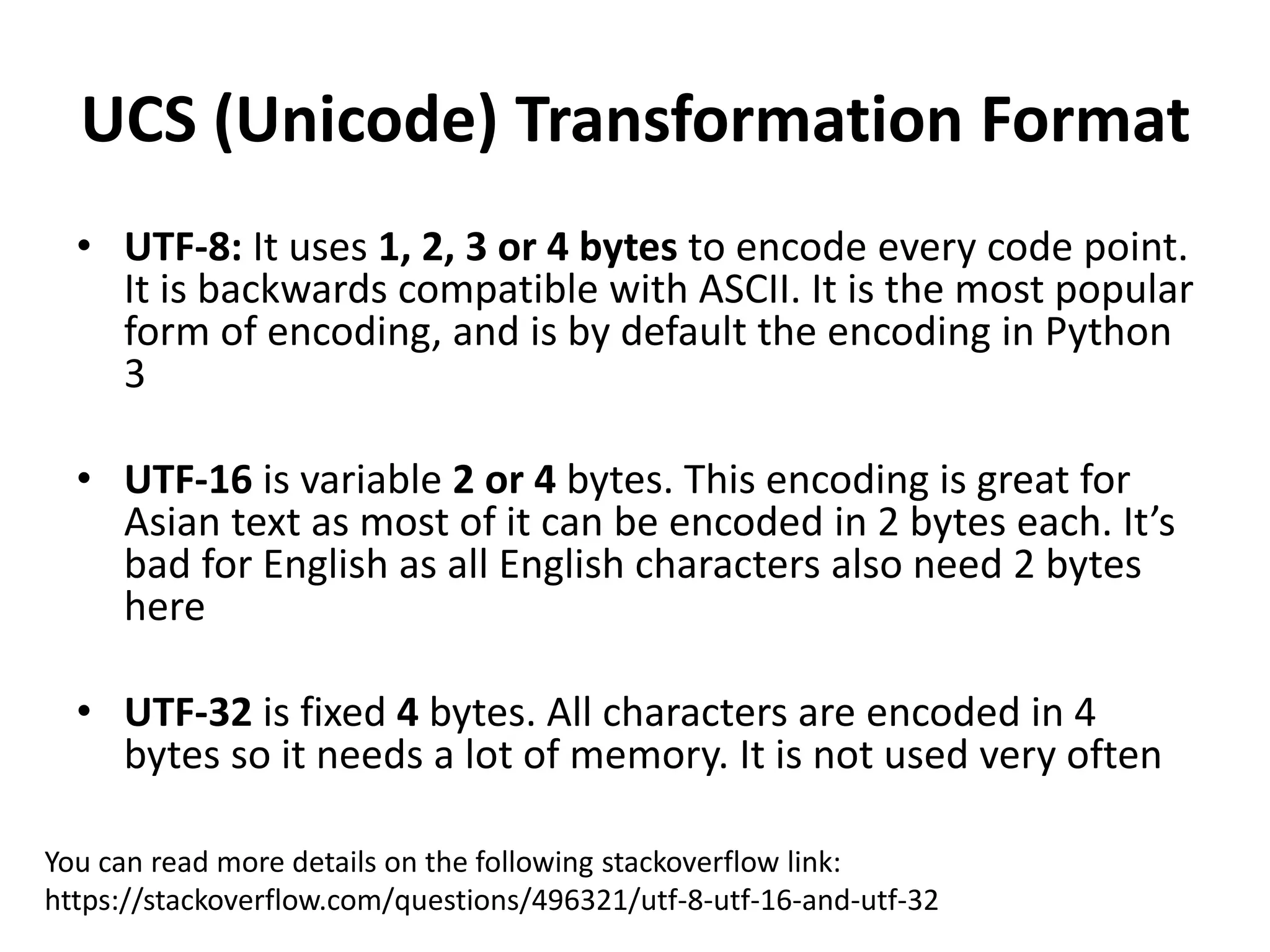 UCS (Unicode) Transformation Format

• UTF-8: It uses 1, 2, 3 or 4 bytes to encode every code point. It is backwards compatible with ASCII. It is the most popular form of encoding, and is by default the encoding in Python 3

• UTF-16 is variable 2 or 4 bytes. This encoding is great for Asian text as most of it can be encoded in 2 bytes each. It's bad for English as all English characters also need 2 bytes here

• UTF-32 is fixed 4 bytes. All characters are encoded in 4 bytes so it needs a lot of memory. It is not used very often

You can read more details on the following stackoverflow link:
https://stackoverflow.com/questions/496321/utf-8-utf-16-and-utf-32